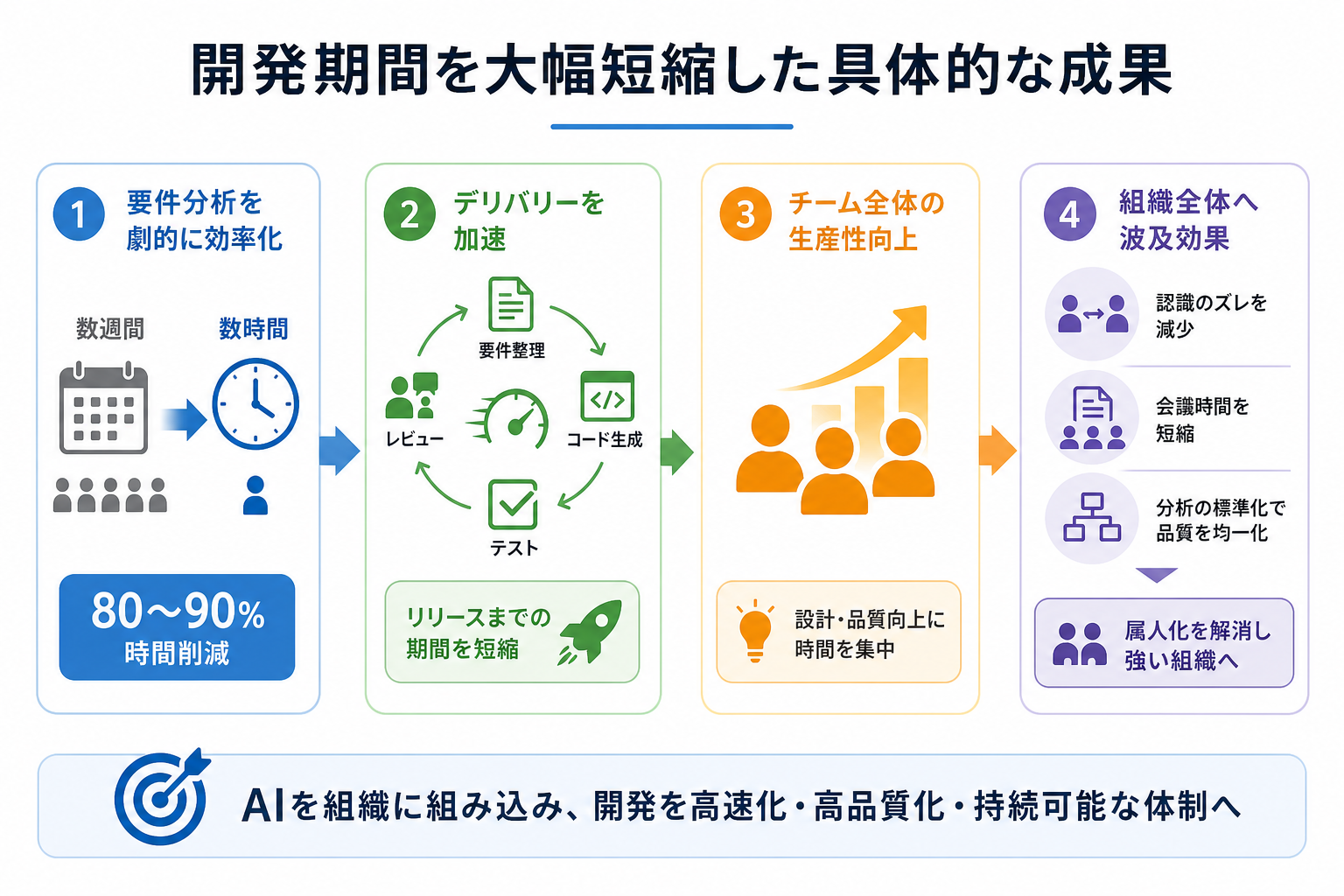 開発期間を大幅短縮した具体的な成果

1 要件分析を劇的に効率化

数週間 数時間

80〜90% 時間削減

2 デリバリーを加速

要件整理

コード生成

テスト

レビュー

リリースまでの期間を短縮

3 チーム全体の生産性向上

設計・品質向上に時間を集中

4 組織全体へ波及効果

認識のズレを減少

会議時間を短縮

分析の標準化で品質を均一化

属人化を解消し強い組織へ

AIを組織に組み込み、開発を高速化・高品質化・持続可能な体制へ